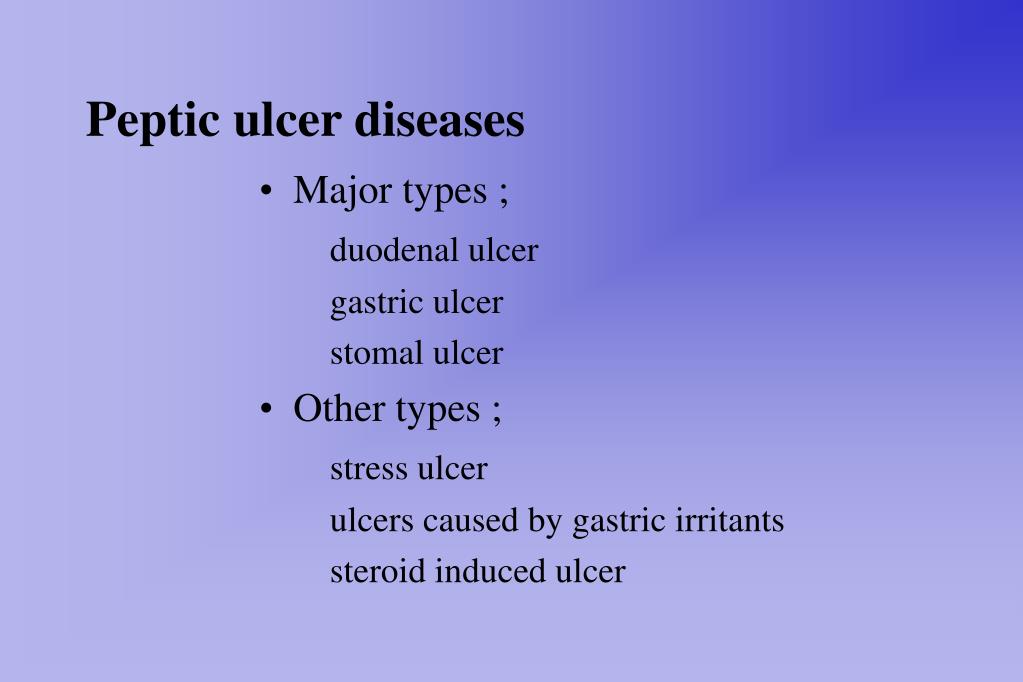 Peptic ulcer diseases

• Major types ;

duodenal ulcer

gastric ulcer

stomal ulcer

• Other types ;

stress ulcer

ulcers caused by gastric irritants

steroid induced ulcer